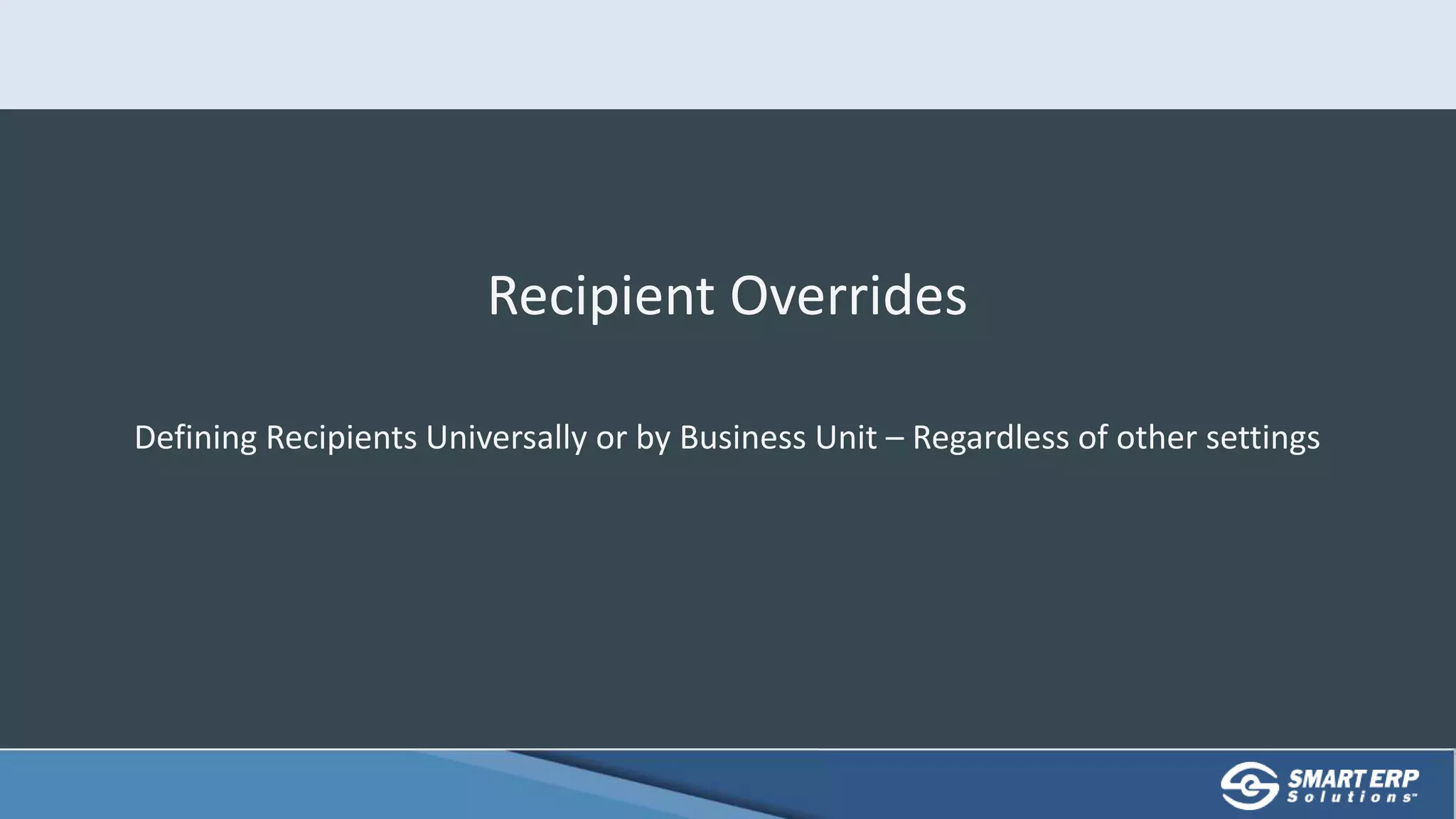 Recipient Overrides

Defining Recipients Universally or by Business Unit – Regardless of other settings

SMART ERP Solutions